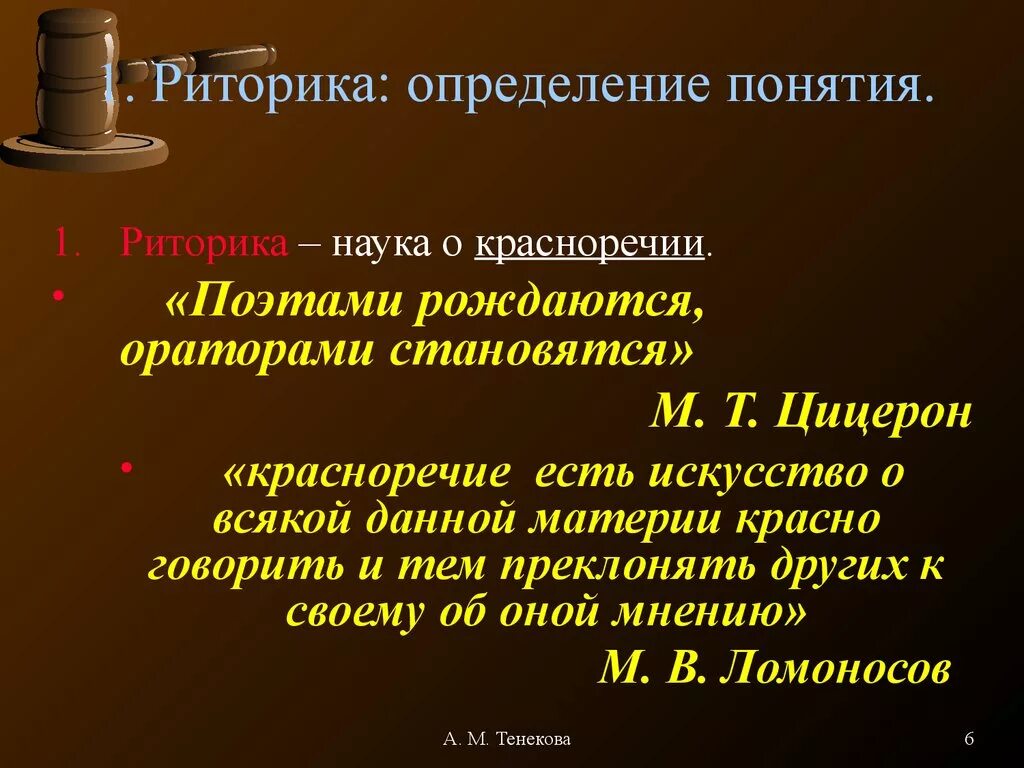 1. Риторика: определение понятия.

1. Риторика – наука о красноречии.

• «Поэтами рождаются, ораторами становятся»

М. Т. Цицерон

• «красноречие есть искусство о всякой данной материи красно говорить и тем преклонять других к своему об оной мнению»

М. В. Ломоносов

А. М. Тенекова

6